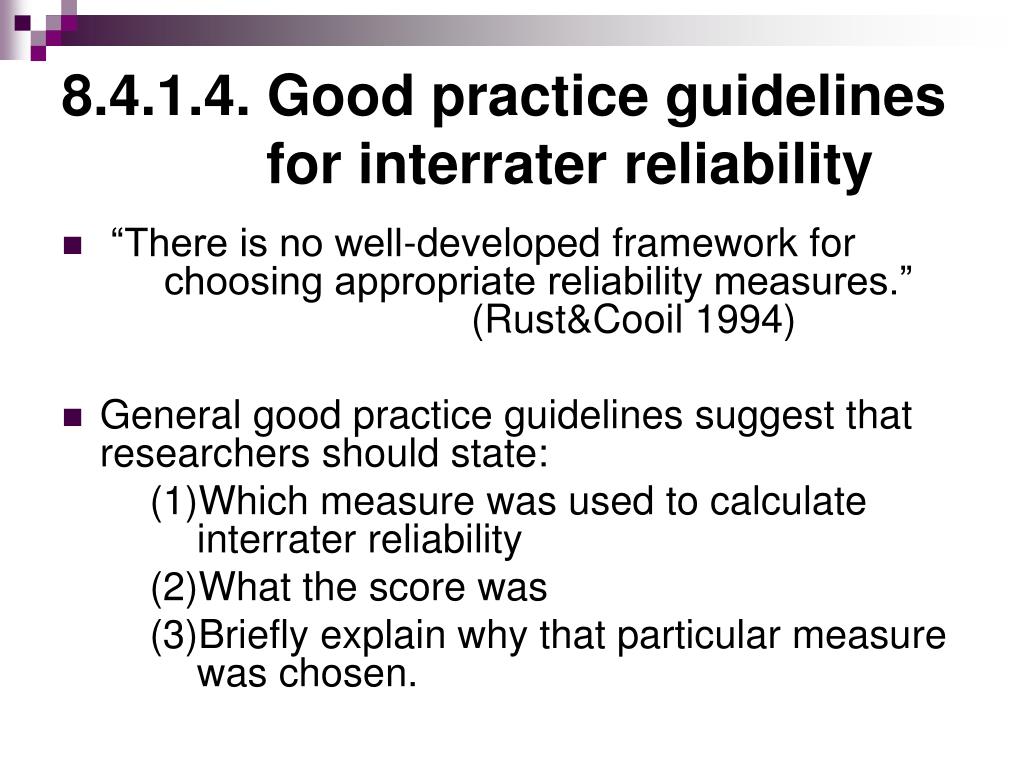 8.4.1.4. Good practice guidelines for interrater reliability

“There is no well-developed framework for choosing appropriate reliability measures.” (Rust&Cooil 1994)

General good practice guidelines suggest that researchers should state:

(1)Which measure was used to calculate interrater reliability

(2)What the score was

(3)Briefly explain why that particular measure was chosen.